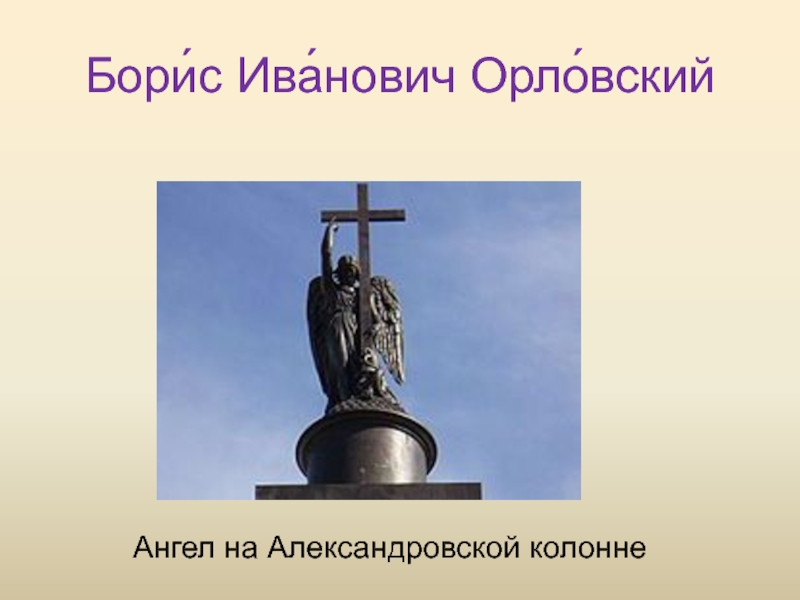 Бори́с Ива́нович Орло́вский

Ангел на Александровской колонне